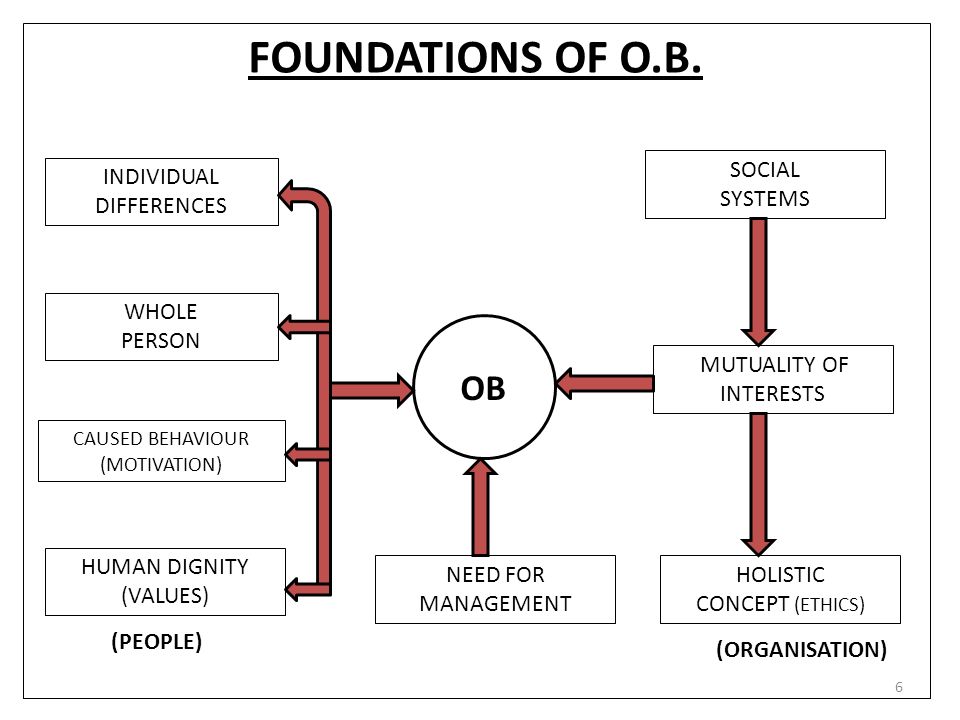 FOUNDATIONS OF O.B.

INDIVIDUAL DIFFERENCES

WHOLE PERSON

CAUSED BEHAVIOUR (MOTIVATION)

HUMAN DIGNITY (VALUES)

(PEOPLE)

OB

NEED FOR MANAGEMENT

SOCIAL SYSTEMS

MUTUALITY OF INTERESTS

HOLISTIC CONCEPT (ETHICS)

(ORGANISATION)

6